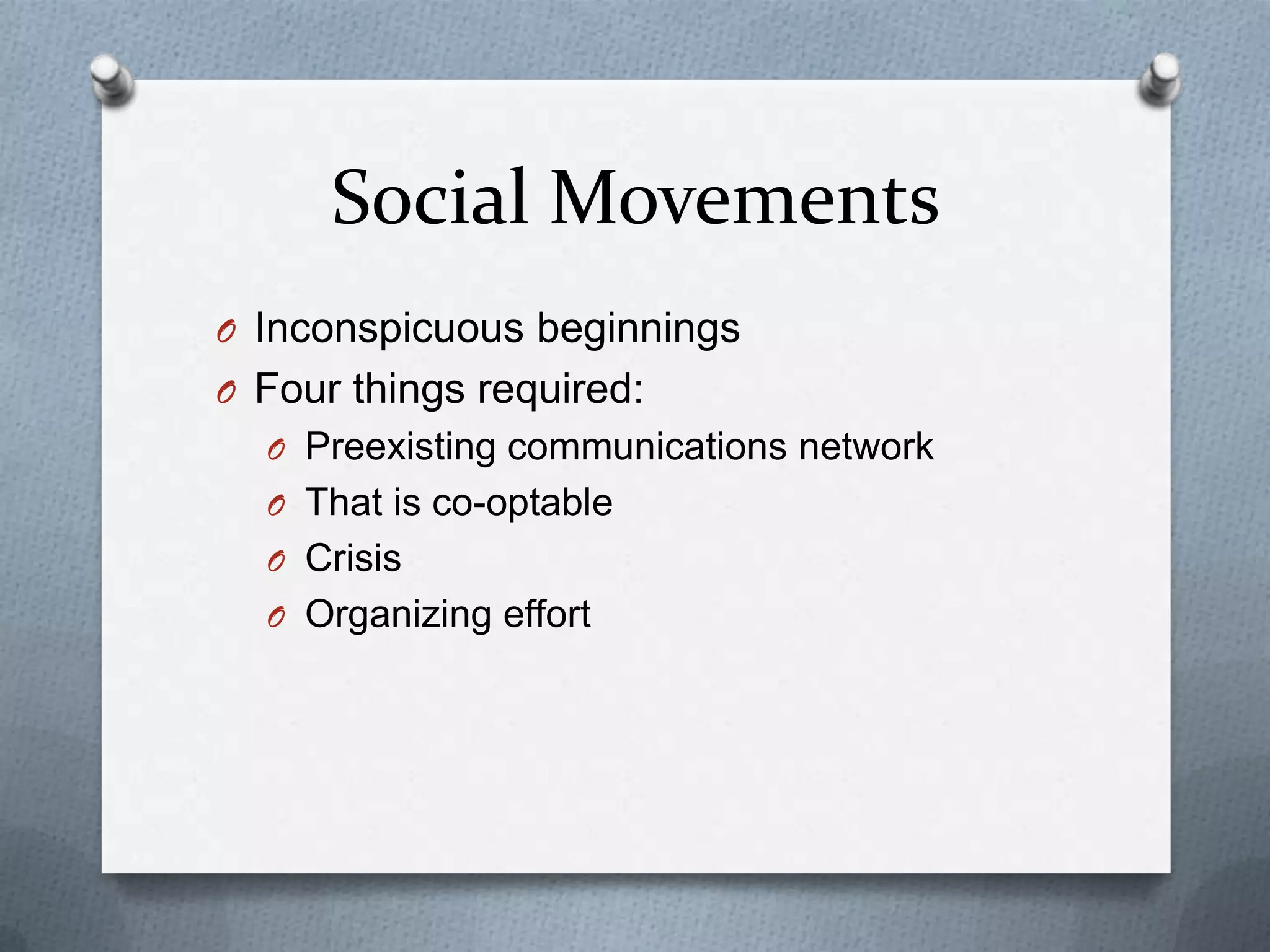 Social Movements

Inconspicuous beginnings
Four things required:
Preexisting communications network
That is co-optable
Crisis
Organizing effort